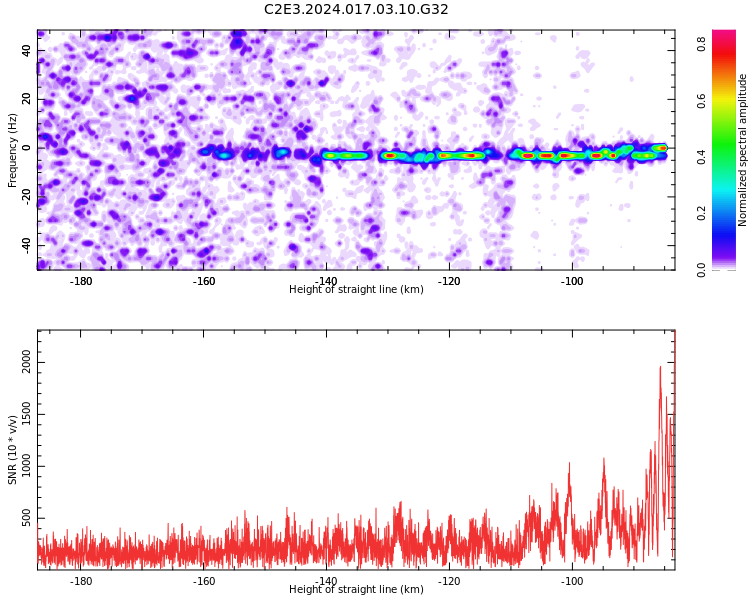 C2E3.2024.017.03.10.G32

Frequency (Hz)
40
20
0
-20
-40
-180
-160
-140
-120
-100
Height of straight line (km)

Normalized spectral amplitude
0.8
0.6
0.4
0.2
0.0

SNR (10 * v/v)
2000
1500
1000
500
-180
-160
-140
-120
-100
Height of straight line (km)